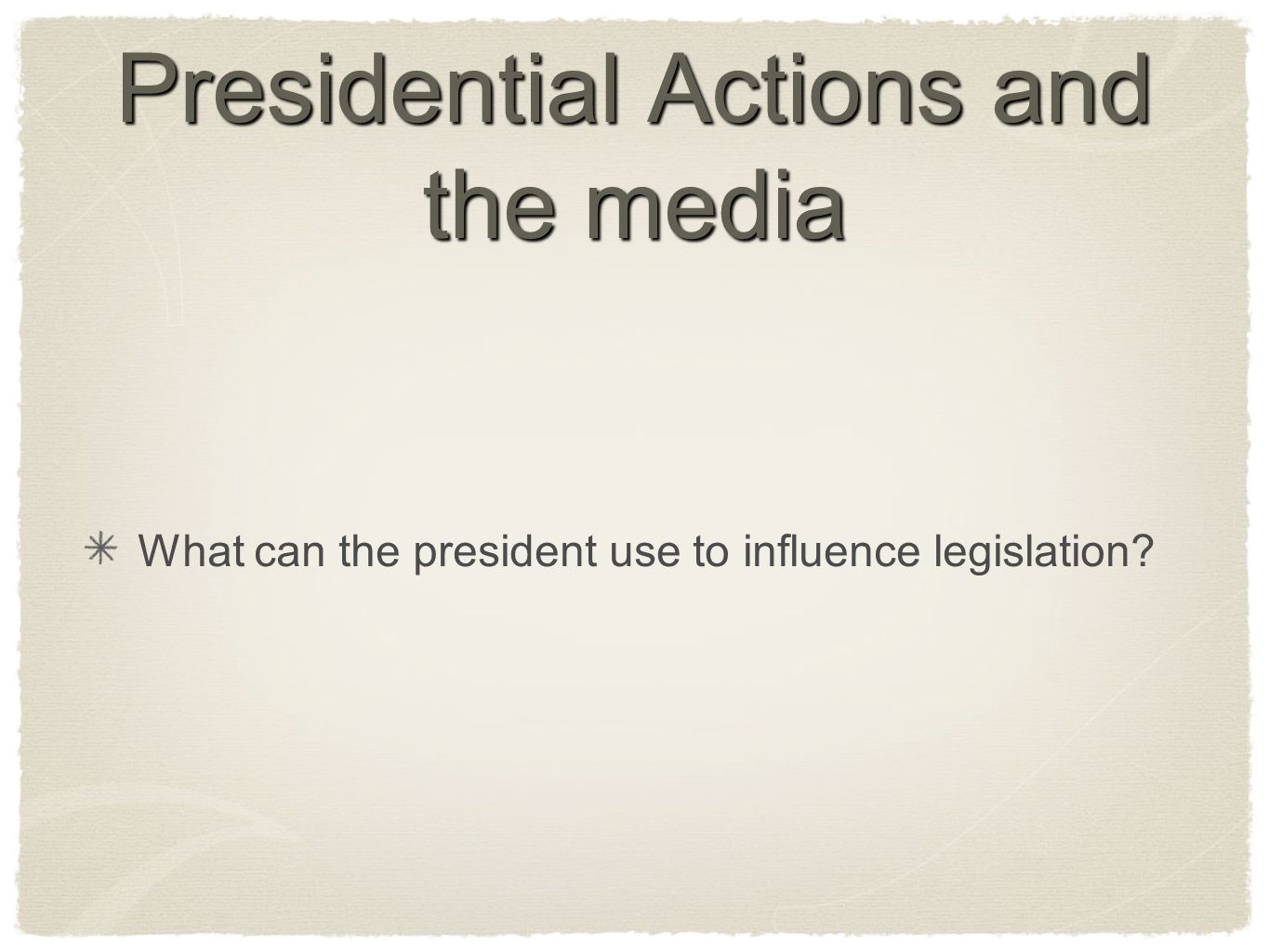 Presidential Actions and the media

What can the president use to influence legislation?